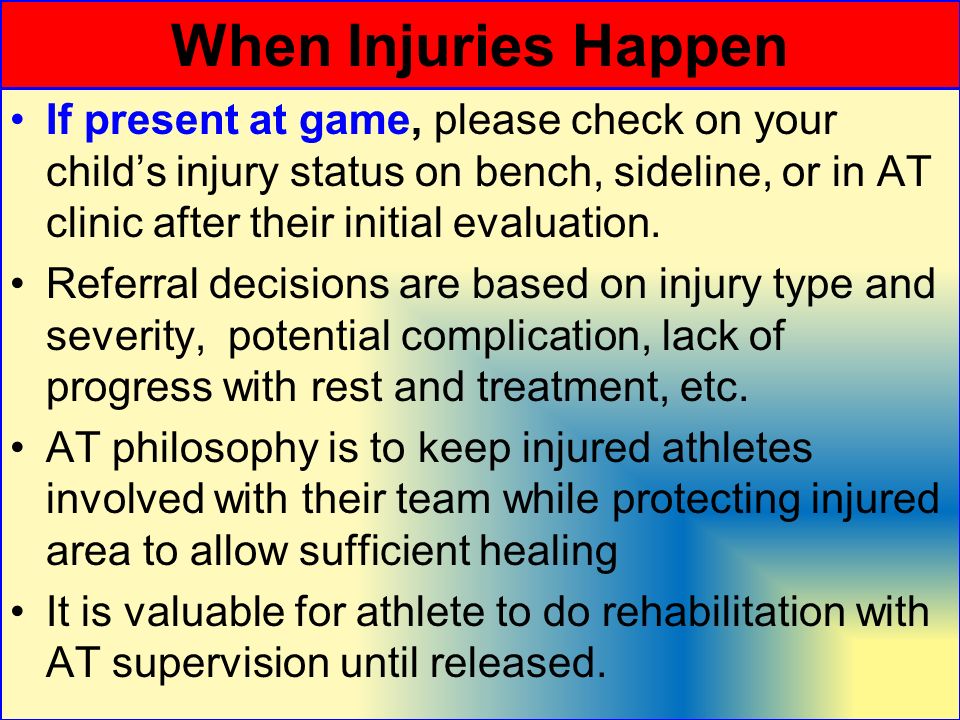 When Injuries Happen

• If present at game, please check on your child's injury status on bench, sideline, or in AT clinic after their initial evaluation.
• Referral decisions are based on injury type and severity,  potential complication, lack of progress with rest and treatment, etc.
• AT philosophy is to keep injured athletes involved with their team while protecting injured area to allow sufficient healing
• It is valuable for athlete to do rehabilitation with AT supervision until released.